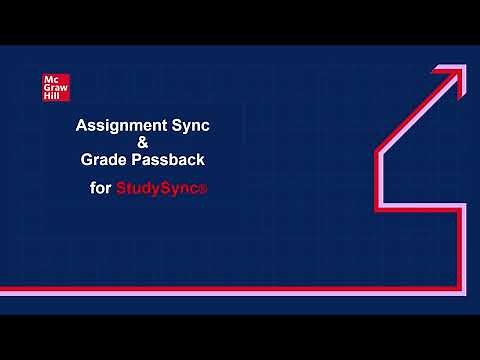 Mc Graw Hill

Assignment Sync
&
Grade Passback

for StudySync®